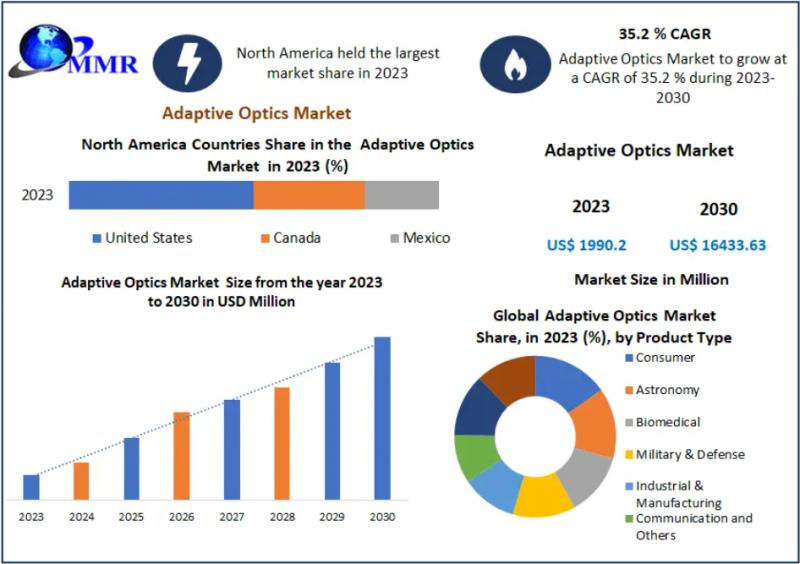 MMR

North America held the largest market share in 2023

35.2 % CAGR

Adaptive Optics Market to grow at a CAGR of 35.2 % during 2023-2030

Adaptive Optics Market

North America Countries Share in the Adaptive Optics Market in 2023 (%)

2023

United States
Canada
Mexico

Adaptive Optics Market

2023

2030

US$ 1990.2

US$ 16433.63

Market Size in Million

Adaptive Optics Market Size from the year 2023 to 2030 in USD Million

2023 2024 2025 2026 2027 2028 2029 2030

Global Adaptive Optics Market Share, in 2023 (%), by Product Type

Consumer
Astronomy
Biomedical
Military & Defense
Industrial & Manufacturing
Communication and Others